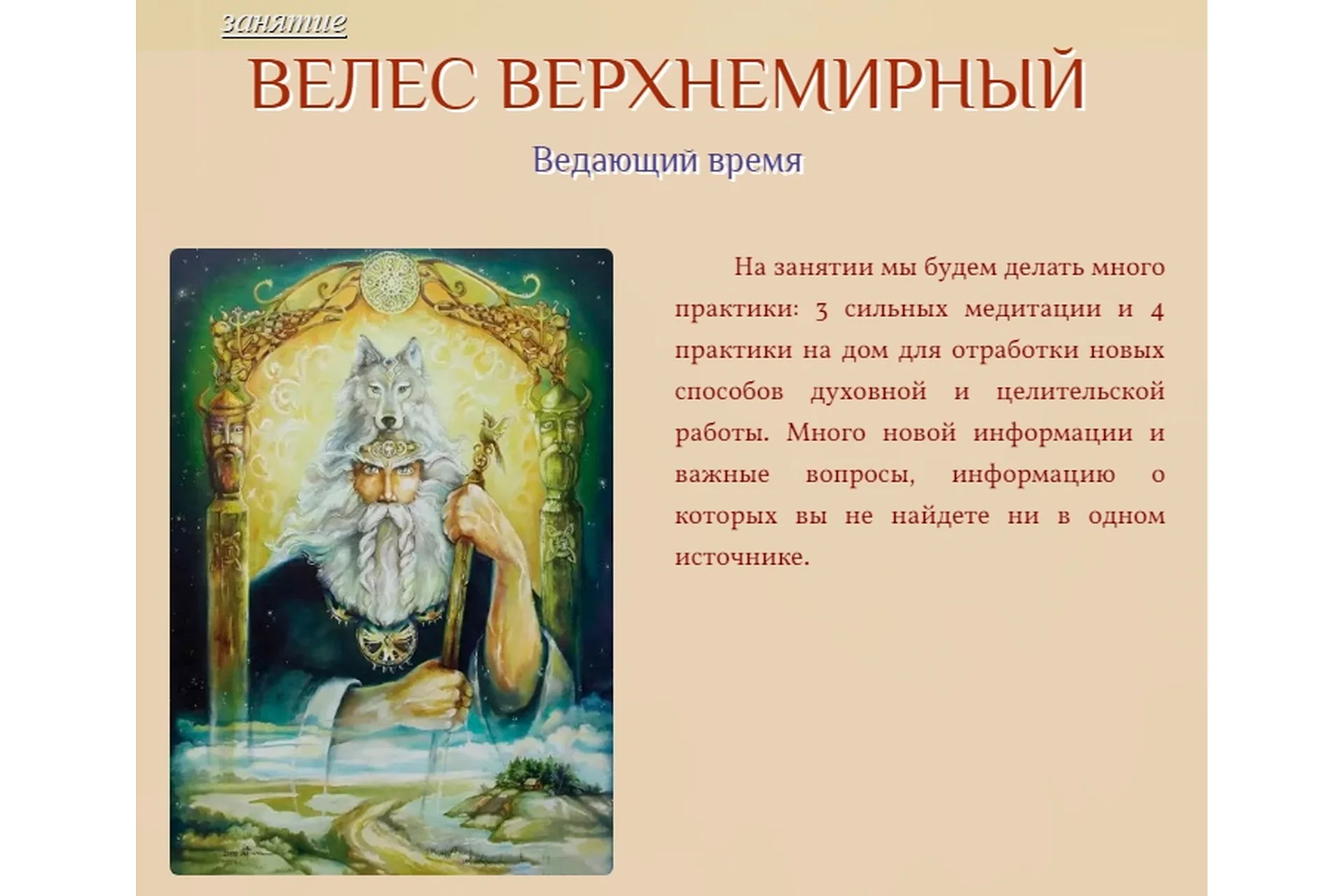 занятие

ВЕЛЕС ВЕРХНЕМИРНЫЙ

Ведающий время

На занятии мы будем делать много практики: 3 сильных медитации и 4 практики на дом для отработки новых способов духовной и целительской работы. Много новой информации и важные вопросы, информацию о которых вы не найдете ни в одном источнике.